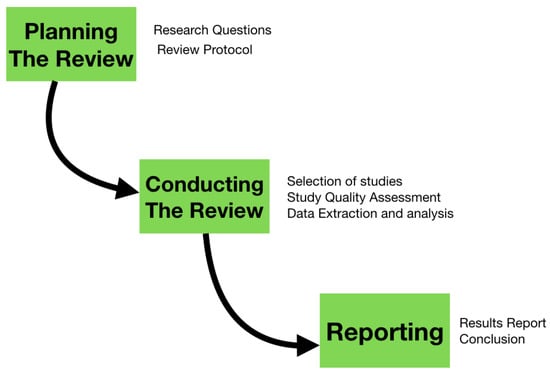 Planning
The Review

Research Questions
Review Protocol

Conducting
The Review

Selection of studies
Study Quality Assessment
Data Extraction and analysis

Reporting

Results Report
Conclusion